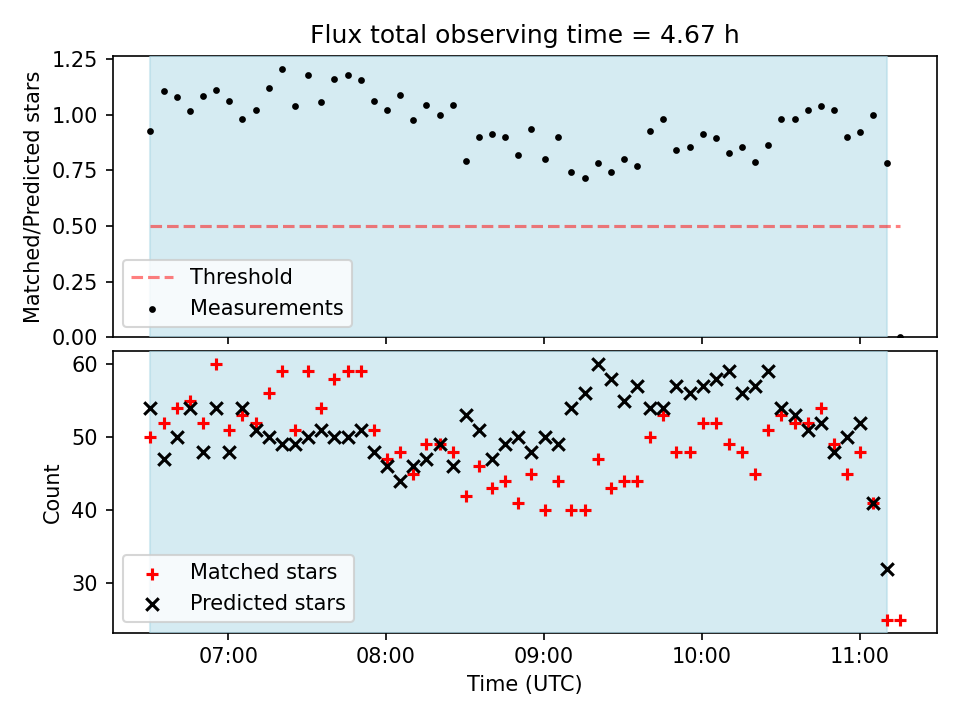 Flux total observing time = 4.67 h

Matched/Predicted stars

1.25
1.00
0.75
0.50
0.25
0.00

Threshold
Measurements

Count

60
50
40
30

Matched stars
Predicted stars

07:00
08:00
09:00
10:00
11:00

Time (UTC)